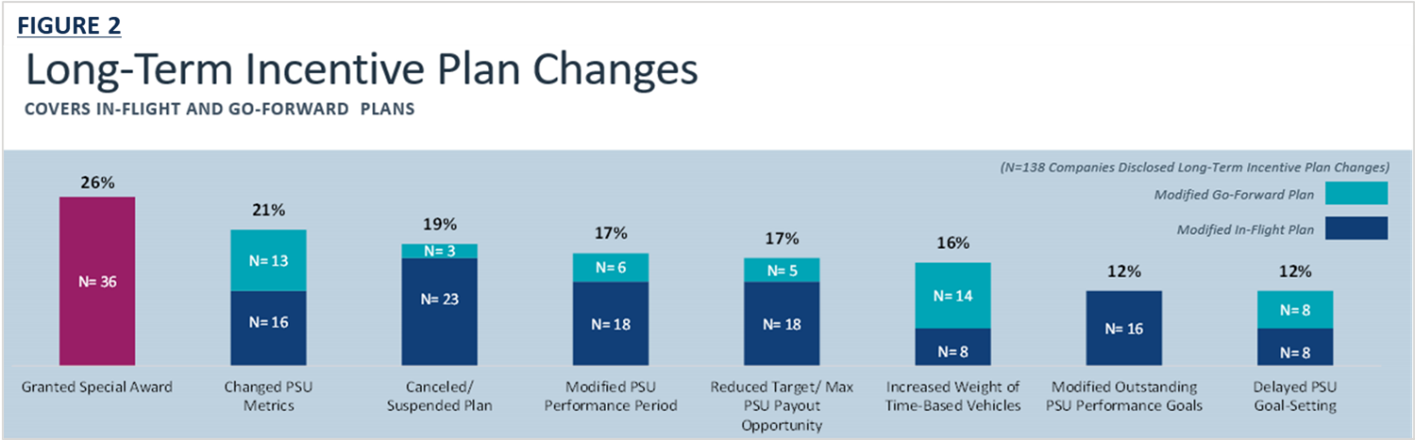 FIGURE 2

Long-Term Incentive Plan Changes

COVERS IN-FLIGHT AND GO-FORWARD PLANS

(N=138 Companies Disclosed Long-Term Incentive Plan Changes)

Modified Go-Forward Plan

Modified In-Flight Plan

26%
N= 36
Granted Special Award

21%
N= 13
N= 16
Changed PSU Metrics

19%
N= 3
N= 23
Canceled/ Suspended Plan

17%
N= 6
N= 18
Modified PSU Performance Period

17%
N= 5
N= 18
Reduced Target/ Max PSU Payout Opportunity

16%
N= 14
N= 8
Increased Weight of Time-Based Vehicles

12%
N= 16
Modified Outstanding PSU Performance Goals

12%
N= 8
N= 8
Delayed PSU Goal-Setting